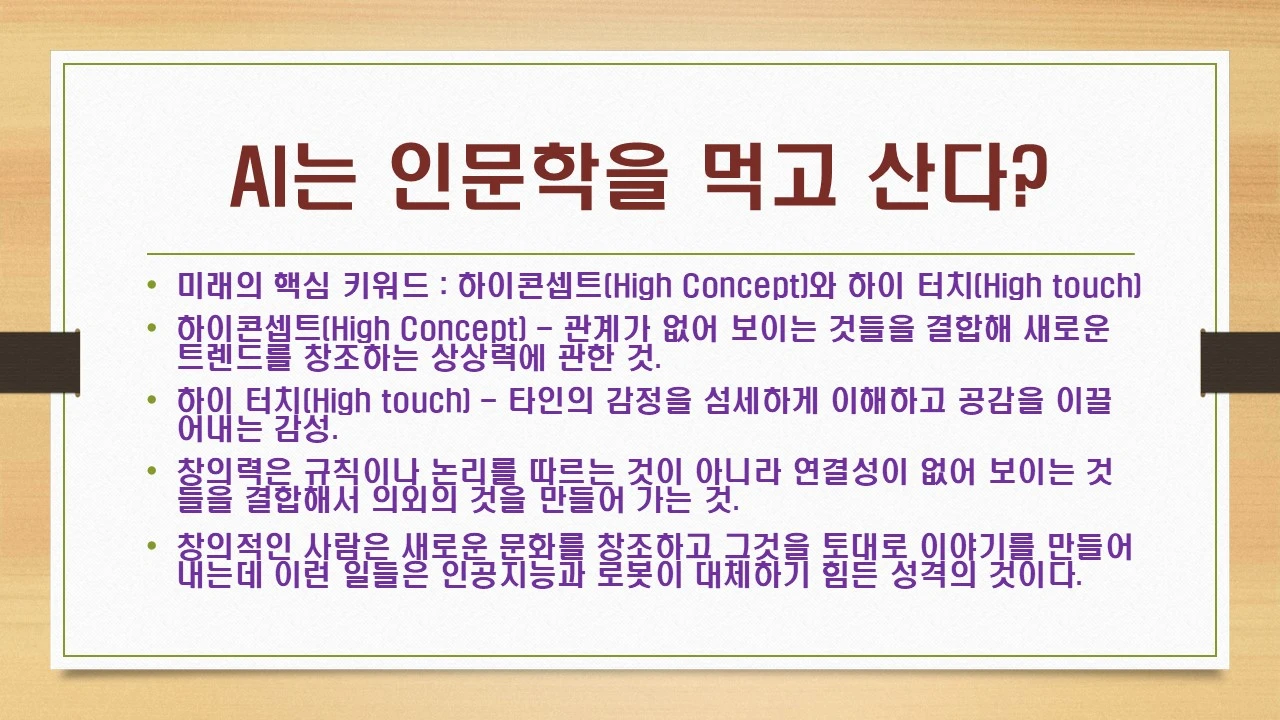 AI는 인문학을 먹고 산다?

• 미래의 핵심 키워드 : 하이콘셉트(High Concept)와 하이 터치(High touch)

• 하이콘셉트(High Concept) – 관계가 없어 보이는 것들을 결합해 새로운 트렌드를 창조하는 상상력에 관한 것.

• 하이 터치(High touch) – 타인의 감정을 섬세하게 이해하고 공감을 이끌어내는 감성.

• 창의력은 규칙이나 논리를 따르는 것이 아니라 연결성이 없어 보이는 것들을 결합해서 의외의 것을 만들어 가는 것.

• 창의적인 사람은 새로운 문화를 창조하고 그것을 토대로 이야기를 만들어 내는데 이런 일들은 인공지능과 로봇이 대체하기 힘든 성격의 것이다.